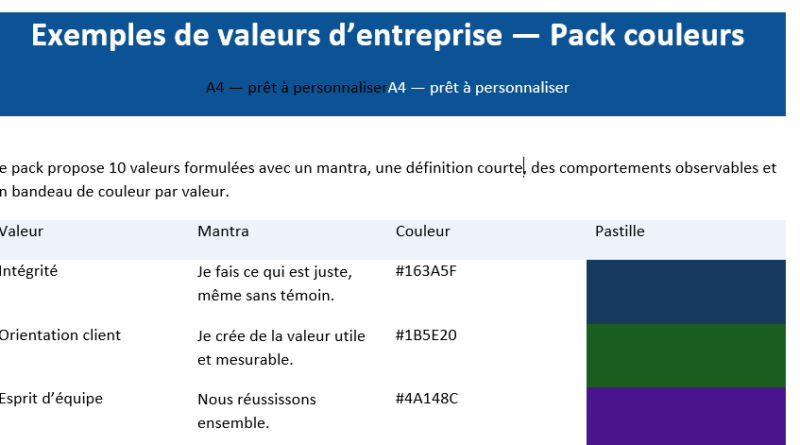 Exemples de valeurs d’entreprise — Pack couleurs

A4 — prêt à personnaliserA4 — prêt à personnaliser

e pack propose 10 valeurs formulées avec un mantra, une définition courte, des comportements observables et n bandeau de couleur par valeur.

| Valeur | Mantra | Couleur | Pastille |
|---|---|---|---|
| Intégrité | Je fais ce qui est juste, même sans témoin. | #163A5F | |
| Orientation client | Je crée de la valeur utile et mesurable. | #1B5E20 | |
| Esprit d’équipe | Nous réussissons ensemble. | #4A148C | |